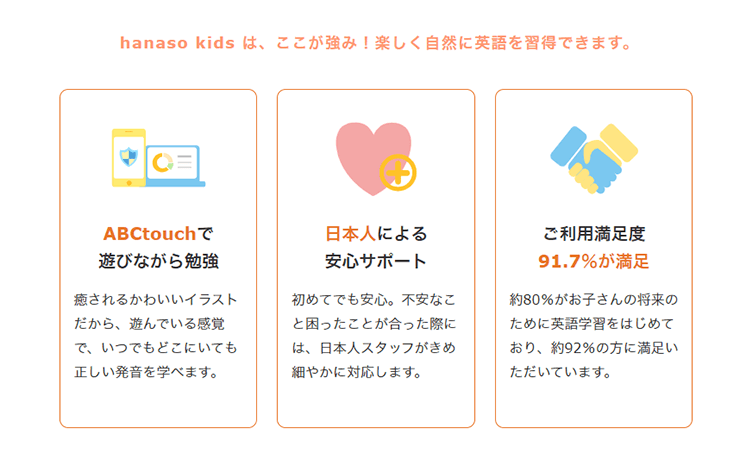 hanaso kids は、ここが強み！楽しく自然に英語を習得できます。

ABCtouchで
遊びながら勉強

癒されるかわいいイラストだから、遊んでいる感覚で、いつでもどこにいても正しい発音を学べます。

日本人による
安心サポート

初めてでも安心。不安なこと困ったことが合った際には、日本人スタッフがきめ細やかに対応します。

ご利用満足度
91.7%が満足

約80%がお子さんの将来のために英語学習をはじめており、約92%の方に満足いただいています。